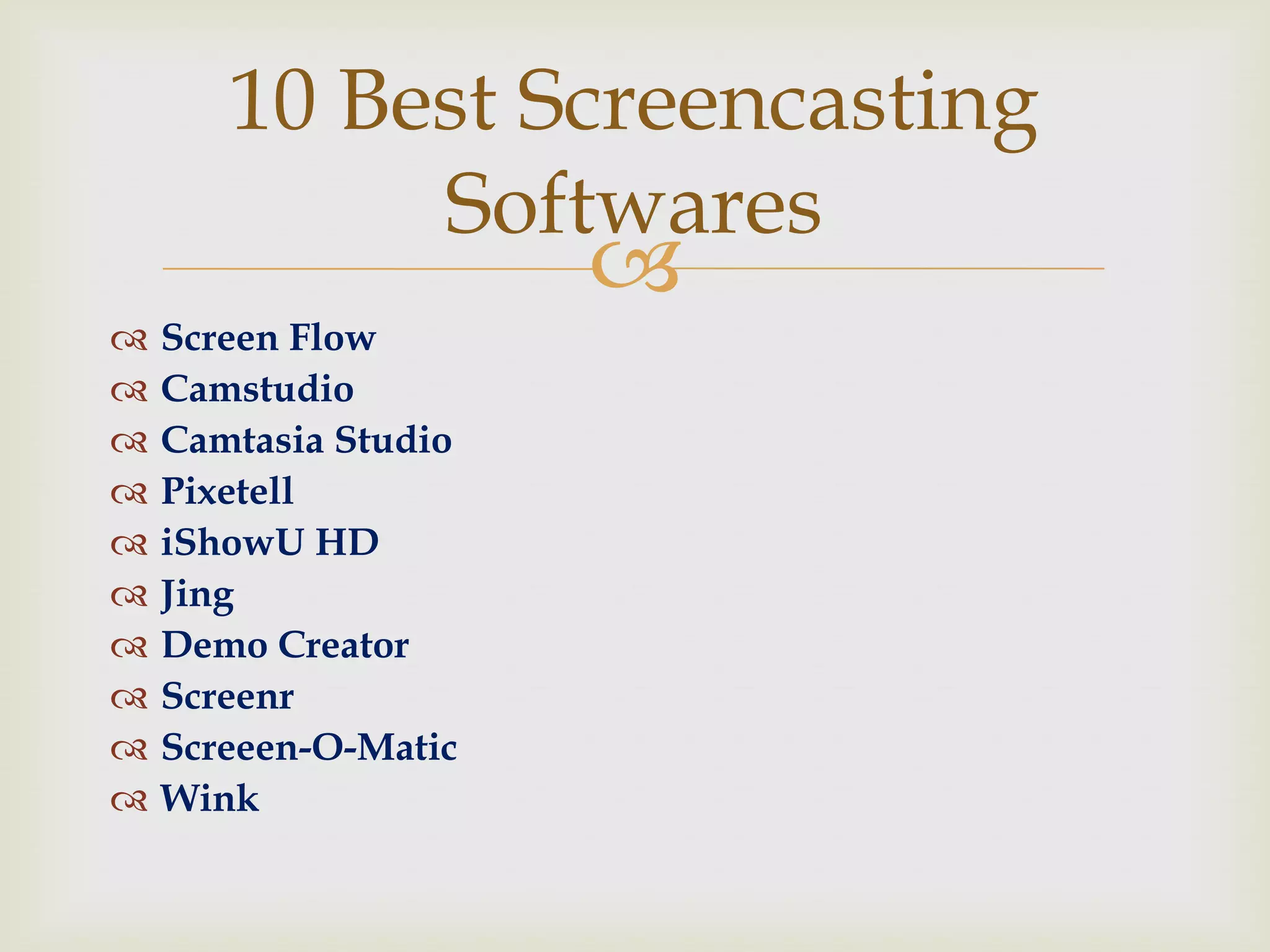 10 Best Screencasting Softwares

Screen Flow
Camstudio
Camtasia Studio
Pixetell
iShowU HD
Jing
Demo Creator
Screenr
Screeen-O-Matic
Wink